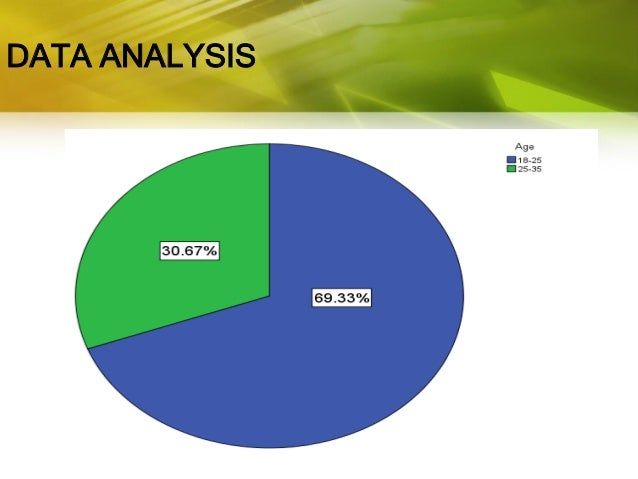 DATA ANALYSIS

Age
18-25
25-35

30.67%

69.33%